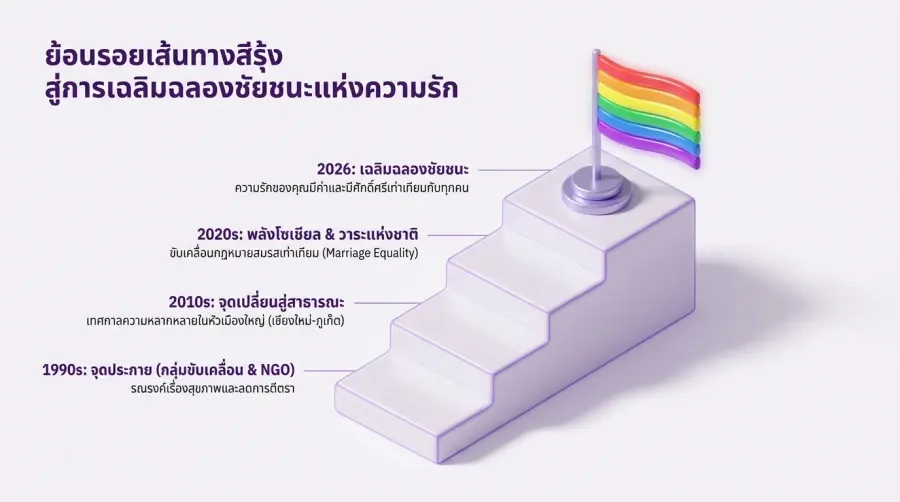 ย้อนรอยเส้นทางสีรุ้ง
สู่การเฉลิมฉลองชัยชนะแห่งความรัก

2026: เฉลิมฉลองชัยชนะ
ความรักของคุณมีค่าและมีศักดิ์ศรีเท่าเทียมกับทุกคน

2020s: พลังโซเชียล & วาระแห่งชาติ
ขับเคลื่อนกฎหมายสมรสเท่าเทียม (Marriage Equality)

2010s: จุดเปลี่ยนสู่สาธารณะ
เทศกาลความหลากหลายในหัวเมืองใหญ่ (เชียงใหม่-ภูเก็ต)

1990s: จุดประกาย (กลุ่มขับเคลื่อน & NGO)
รณรงค์เรื่องสุขภาพและลดการตีตรา